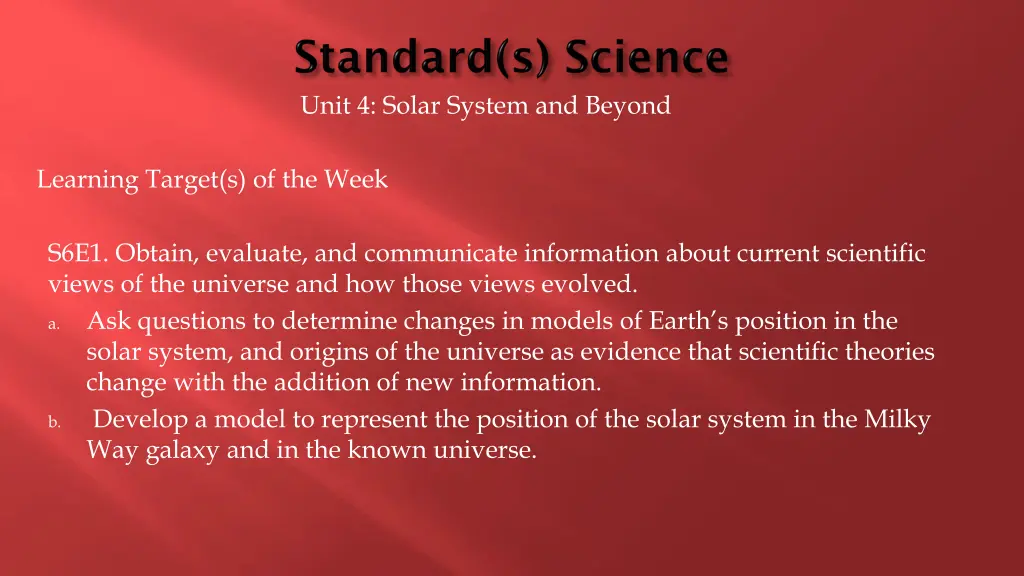 Standard(s) Science

Unit 4: Solar System and Beyond

Learning Target(s) of the Week

S6E1. Obtain, evaluate, and communicate information about current scientific views of the universe and how those views evolved.

a. Ask questions to determine changes in models of Earth's position in the solar system, and origins of the universe as evidence that scientific theories change with the addition of new information.

b. Develop a model to represent the position of the solar system in the Milky Way galaxy and in the known universe.